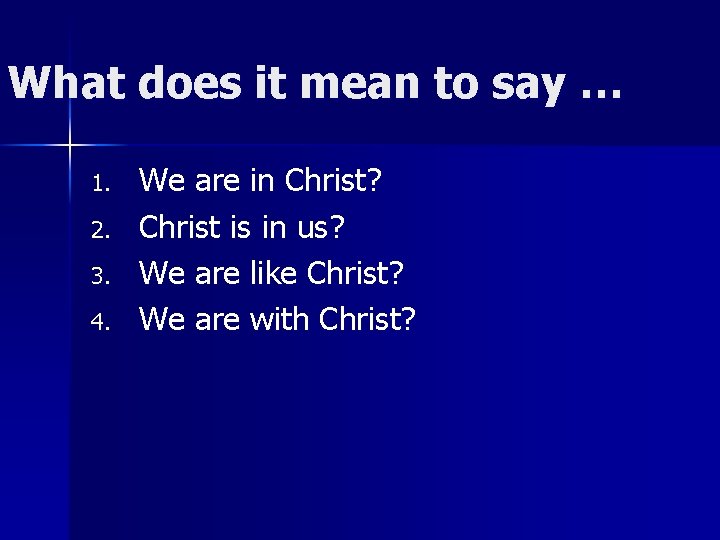 What does it mean to say …

1. We are in Christ?
2. Christ is in us?
3. We are like Christ?
4. We are with Christ?